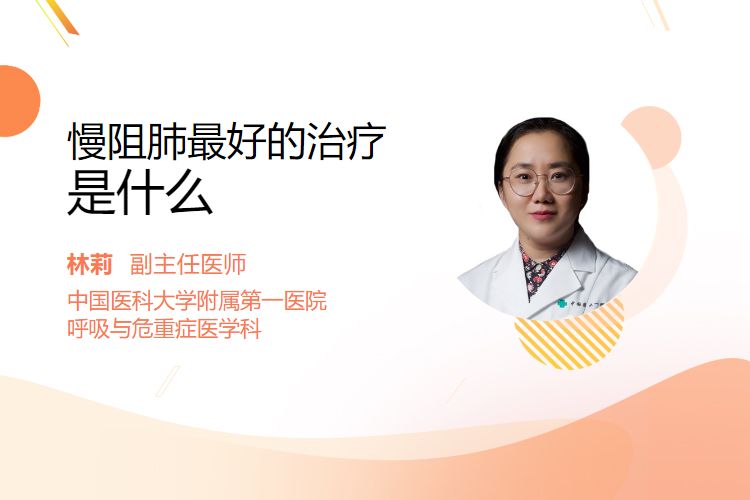 慢阻肺最好的治疗是什么

林莉 副主任医师
中国医科大学附属第一医院
呼吸与危重症医学科